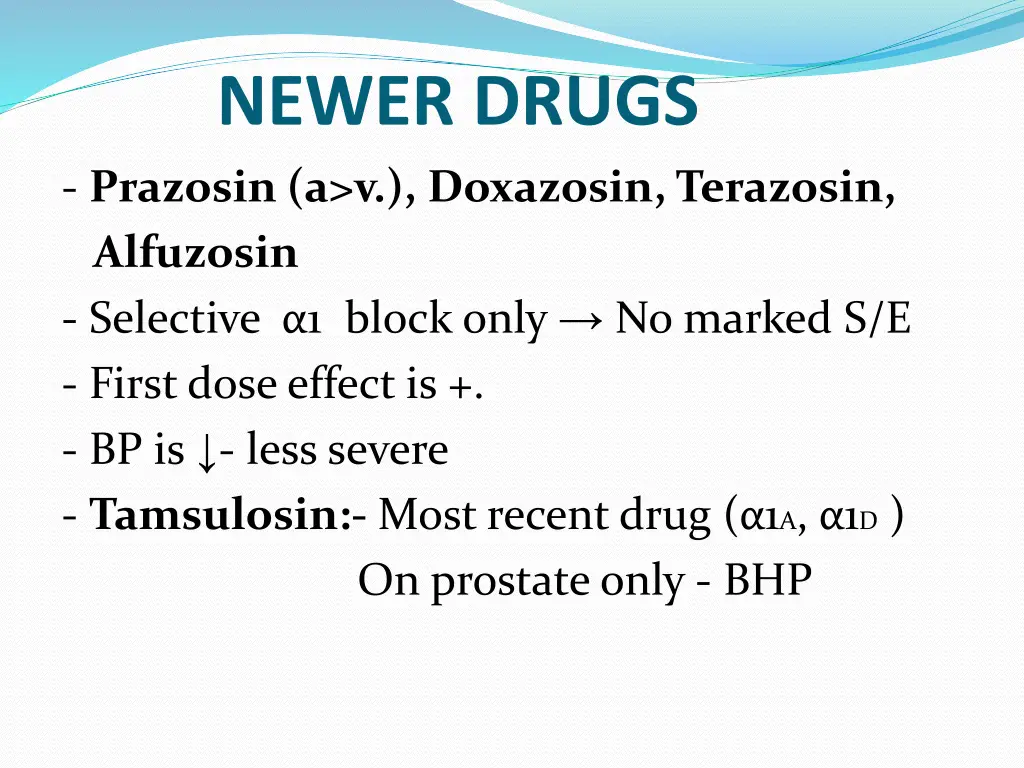 NEWER DRUGS

- Prazosin (a>v.), Doxazosin, Terazosin, Alfuzosin
- Selective α1 block only → No marked S/E
- First dose effect is +.
- BP is ↓- less severe
- Tamsulosin:- Most recent drug (α1A, α1D )
On prostate only - BHP